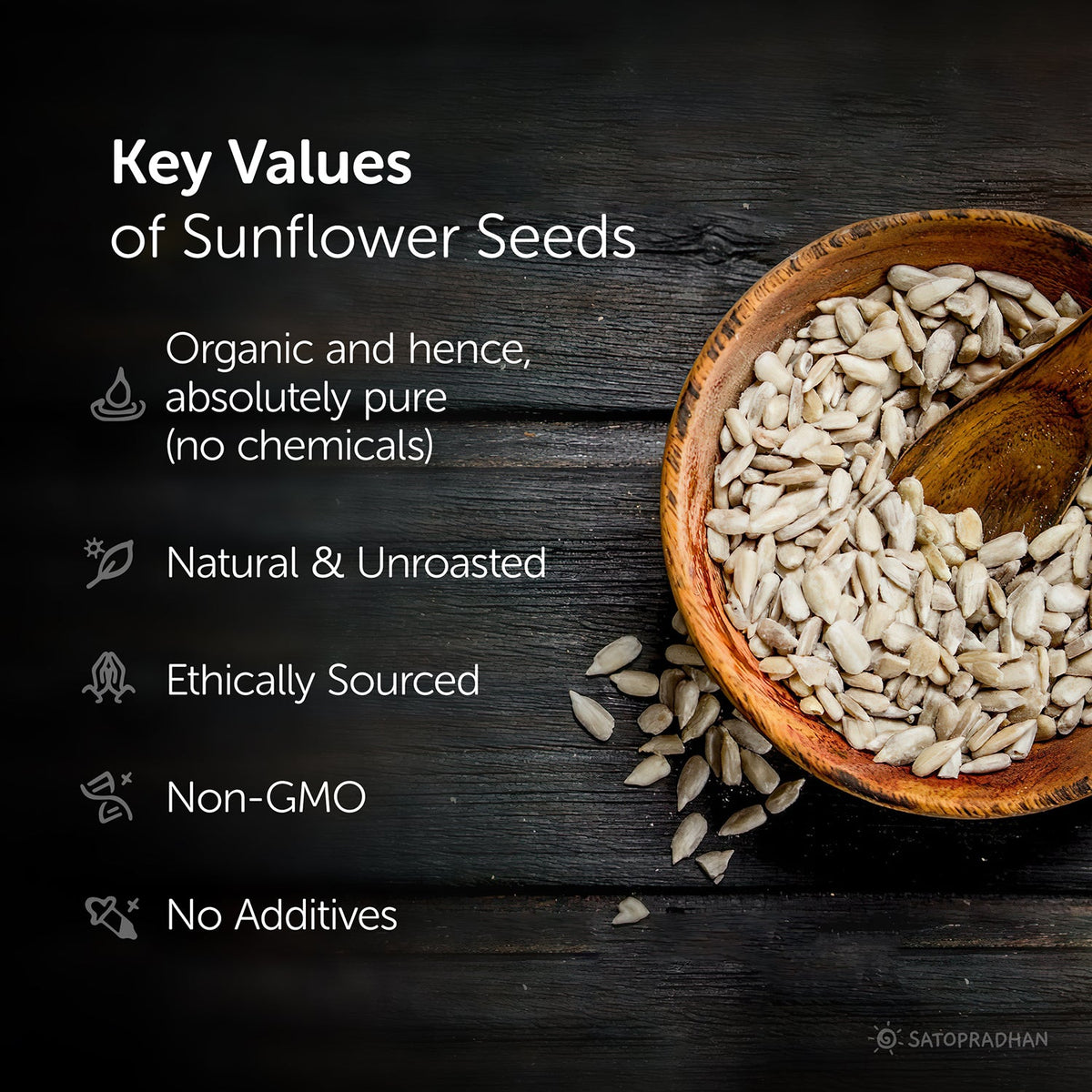 Key Values
of Sunflower Seeds

Organic and hence, absolutely pure (no chemicals)

Natural & Unroasted

Ethically Sourced

Non-GMO

No Additives

SATOPRADHAN